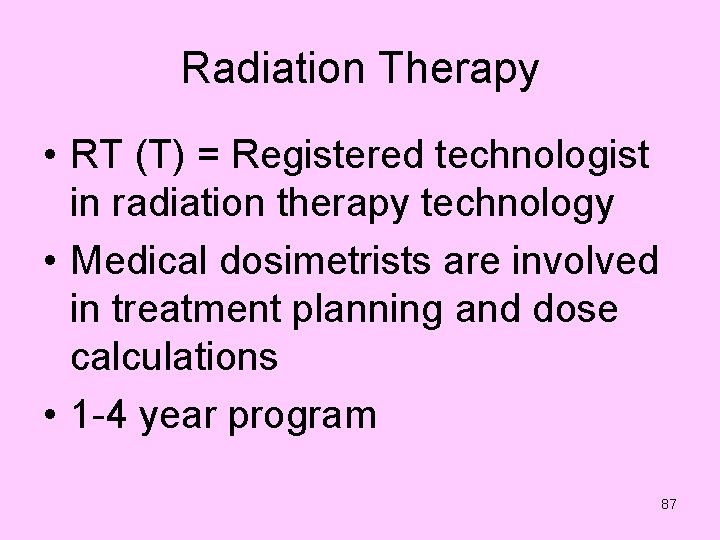 Radiation Therapy

• RT (T) = Registered technologist in radiation therapy technology

• Medical dosimetrists are involved in treatment planning and dose calculations

• 1-4 year program

87